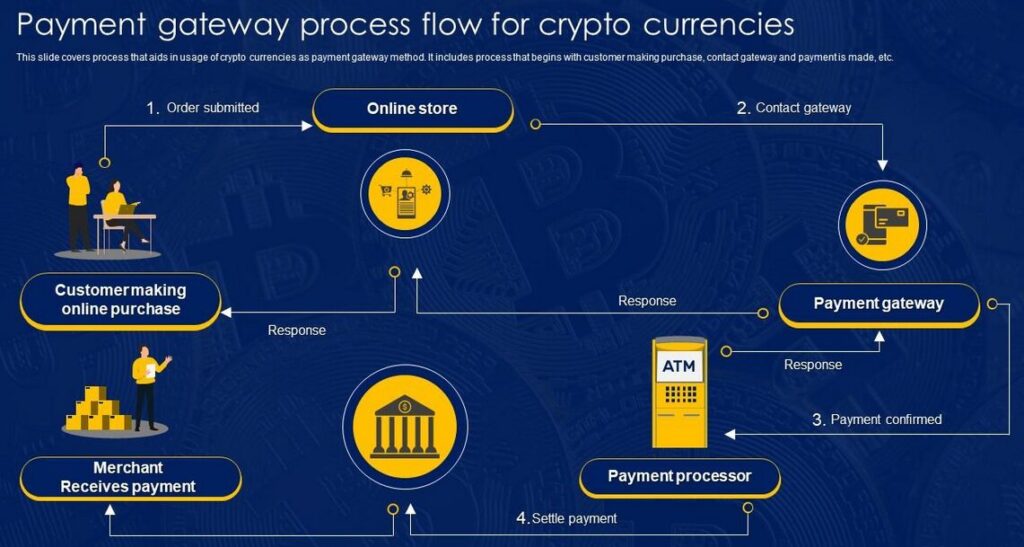 Payment gateway process flow for crypto currencies

This slide covers process that aids in usage of crypto currencies as payment gateway method. It includes process that begins with customer making purchase, contact gateway and payment is made, etc.

1. Order submitted

Online store

2. Contact gateway

Customer making online purchase

Response

Response

Payment gateway

ATM

Response

3. Payment confirmed

Merchant Receives payment

Payment processor

4. Settle payment